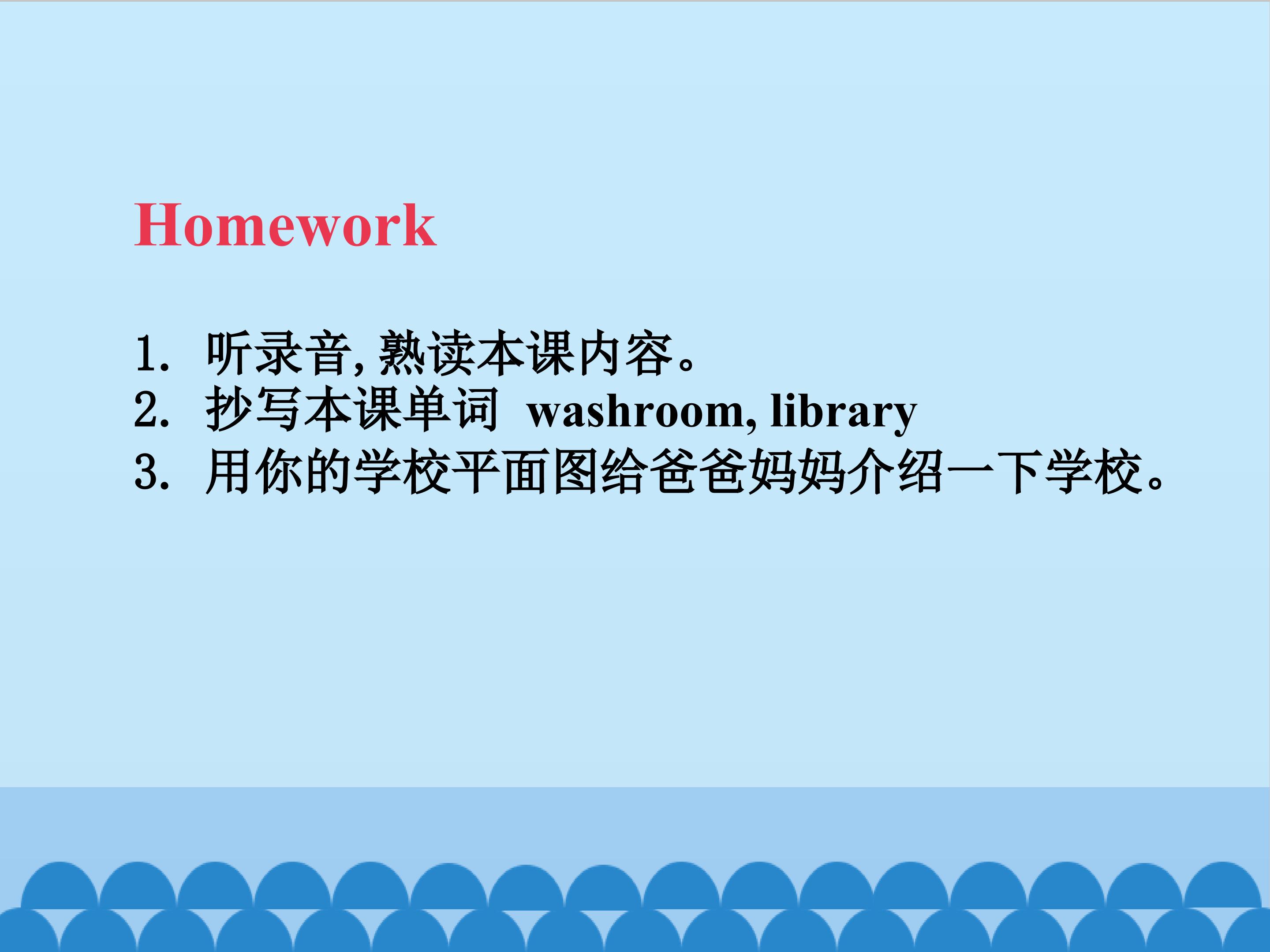 Homework

1. 听录音, 熟读本课内容。
2. 抄写本课单词 washroom, library
3. 用你的学校平面图给爸爸妈妈介绍一下学校。